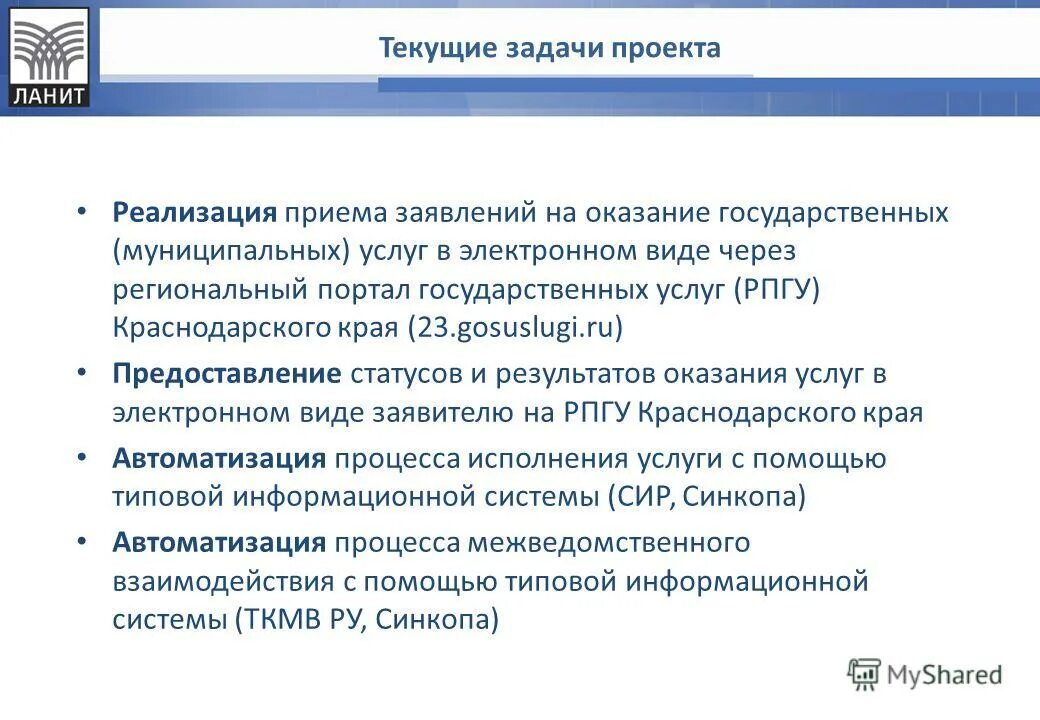 ЛАНИТ

Текущие задачи проекта

• Реализация приема заявлений на оказание государственных (муниципальных) услуг в электронном виде через региональный портал государственных услуг (РПГУ) Краснодарского края (23.gosuslugi.ru)

• Предоставление статусов и результатов оказания услуг в электронном виде заявителю на РПГУ Краснодарского края

• Автоматизация процесса исполнения услуги с помощью типовой информационной системы (СИР, Синкопа)

• Автоматизация процесса межведомственного взаимодействия с помощью типовой информационной системы (ТКМВ РУ, Синкопа)

MyShared